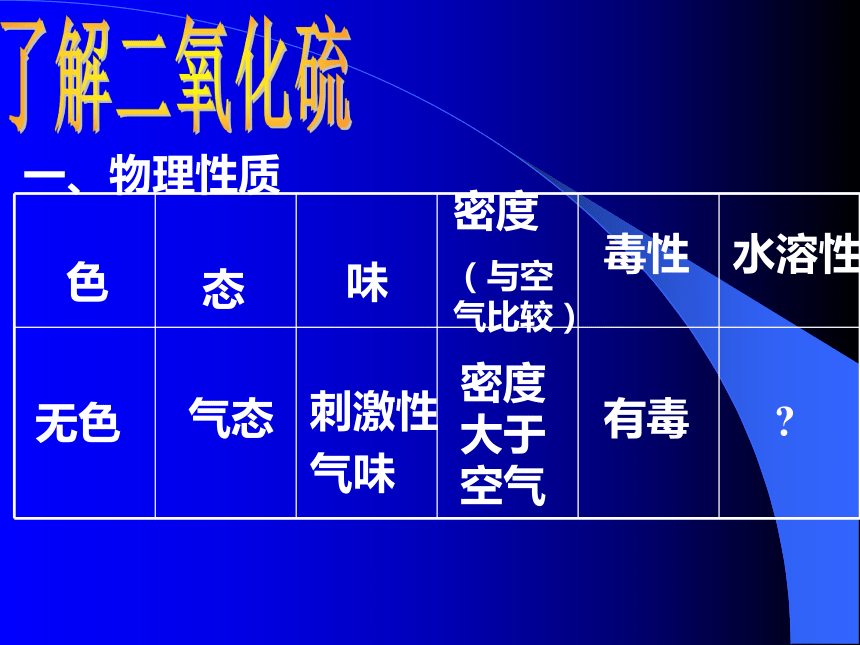 了解二氧化硫

一、物理性质

| 色 | 态 | 味 | 密度（与空气比较） | 毒性 | 水溶性 |
|---|---|---|---|---|---|
| 无色 | 气态 | 刺激性气味 | 密度大于空气 | 有毒 | ? |